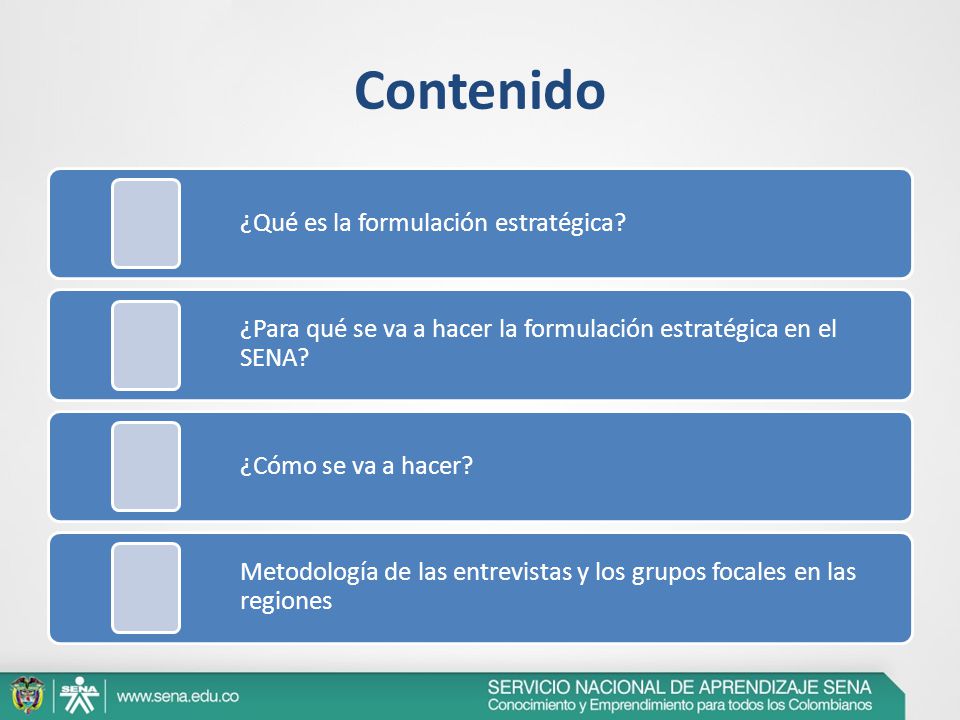 Contenido

¿Qué es la formulación estratégica?

¿Para qué se va a hacer la formulación estratégica en el SENA?

¿Cómo se va a hacer?

Metodología de las entrevistas y los grupos focales en las regiones

SENA

www.sena.edu.co

SERVICIO NACIONAL DE APRENDIZAJE SENA
Conocimiento y Emprendimiento para todos los Colombianos